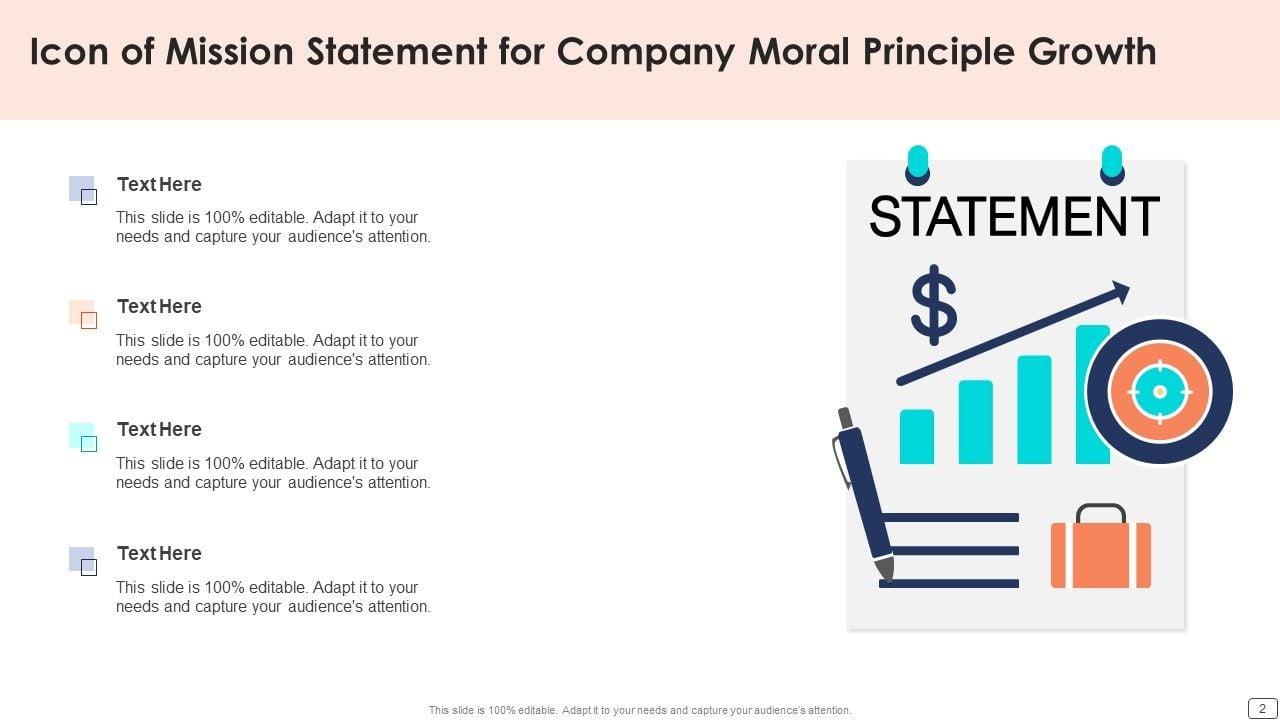 Icon of Mission Statement for Company Moral Principle Growth

Text Here
This slide is 100% editable. Adapt it to your needs and capture your audience's attention.

Text Here
This slide is 100% editable. Adapt it to your needs and capture your audience's attention.

Text Here
This slide is 100% editable. Adapt it to your needs and capture your audience's attention.

Text Here
This slide is 100% editable. Adapt it to your needs and capture your audience's attention.

STATEMENT

$

This slide is 100% editable. Adapt it to your needs and capture your audience's attention.

2